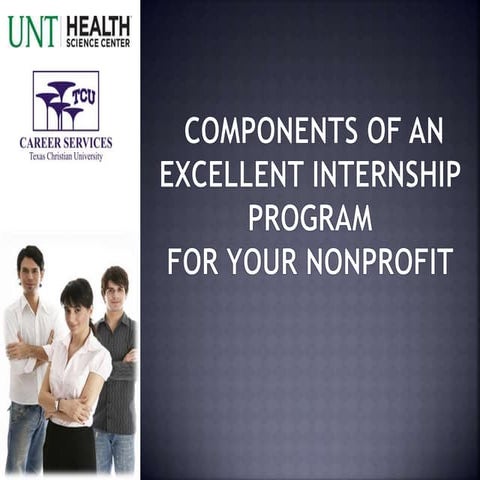 UNT HEALTH SCIENCE CENTER

TCU

CAREER SERVICES
Texas Christian University

COMPONENTS OF AN EXCELLENT INTERNSHIP PROGRAM FOR YOUR NONPROFIT